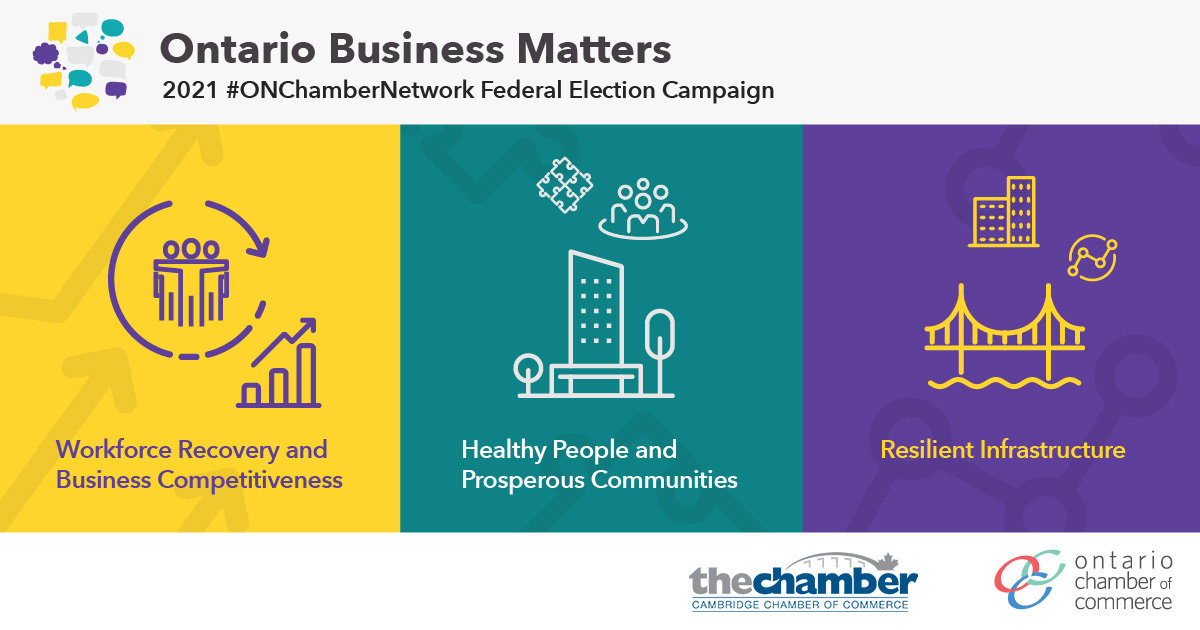 Ontario Business Matters
2021 #ONChamberNetwork Federal Election Campaign

Workforce Recovery and Business Competitiveness

Healthy People and Prosperous Communities

Resilient Infrastructure

thechamber
CAMBRIDGE CHAMBER OF COMMERCE

ontario chamber of commerce